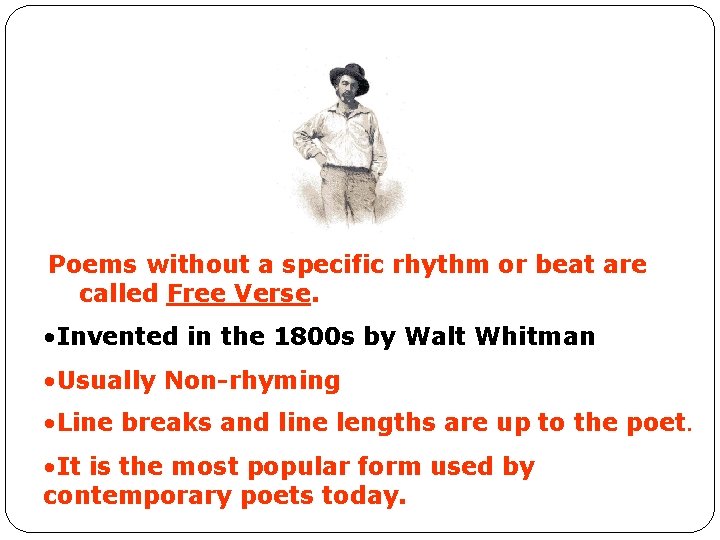 Poems without a specific rhythm or beat are called Free Verse.

•Invented in the 1800s by Walt Whitman

•Usually Non-rhyming

•Line breaks and line lengths are up to the poet.

•It is the most popular form used by contemporary poets today.